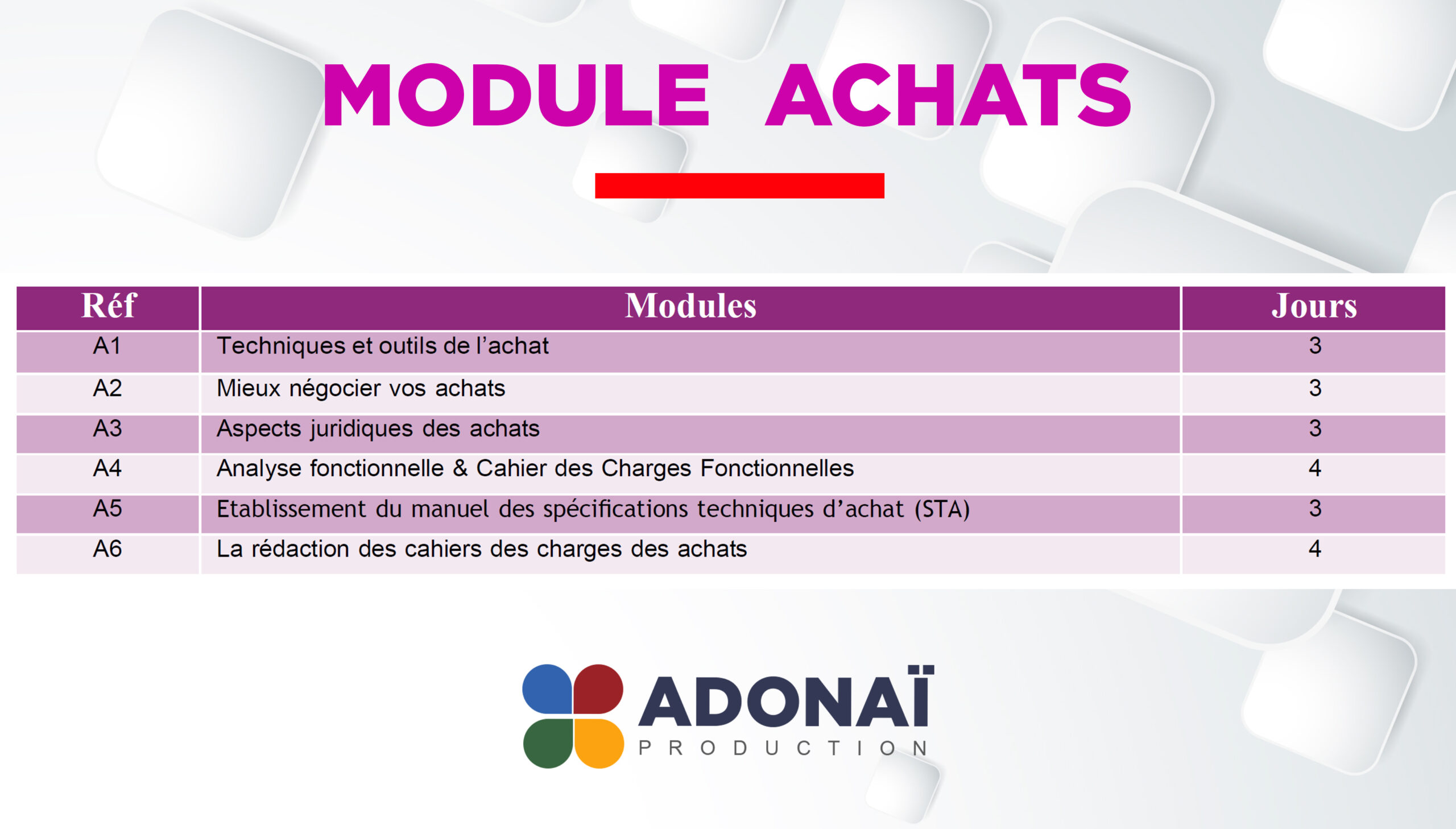 MODULE ACHATS

| Réf | Modules | Jours |
|---|---|---|
| A1 | Techniques et outils de l'achat | 3 |
| A2 | Mieux négocier vos achats | 3 |
| A3 | Aspects juridiques des achats | 3 |
| A4 | Analyse fonctionnelle & Cahier des Charges Fonctionnelles | 4 |
| A5 | Etablissement du manuel des spécifications techniques d'achat (STA) | 3 |
| A6 | La rédaction des cahiers des charges des achats | 4 |

ADONAÏ
PRODUCTION